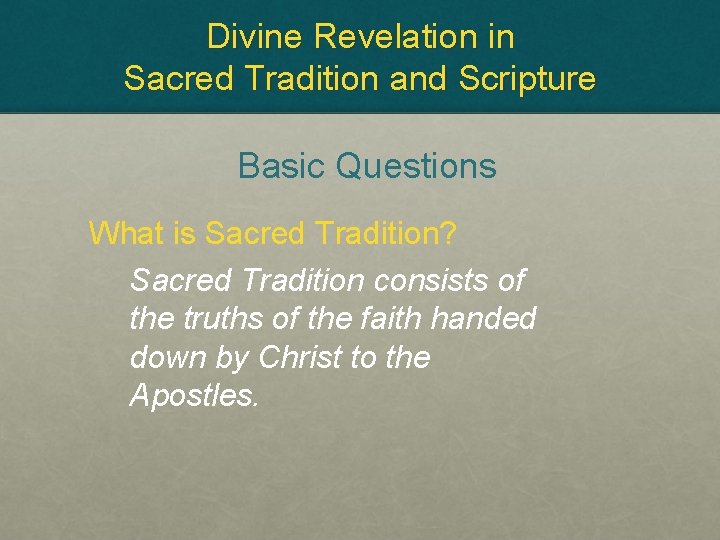 Divine Revelation in
Sacred Tradition and Scripture

Basic Questions

What is Sacred Tradition?

Sacred Tradition consists of the truths of the faith handed down by Christ to the Apostles.